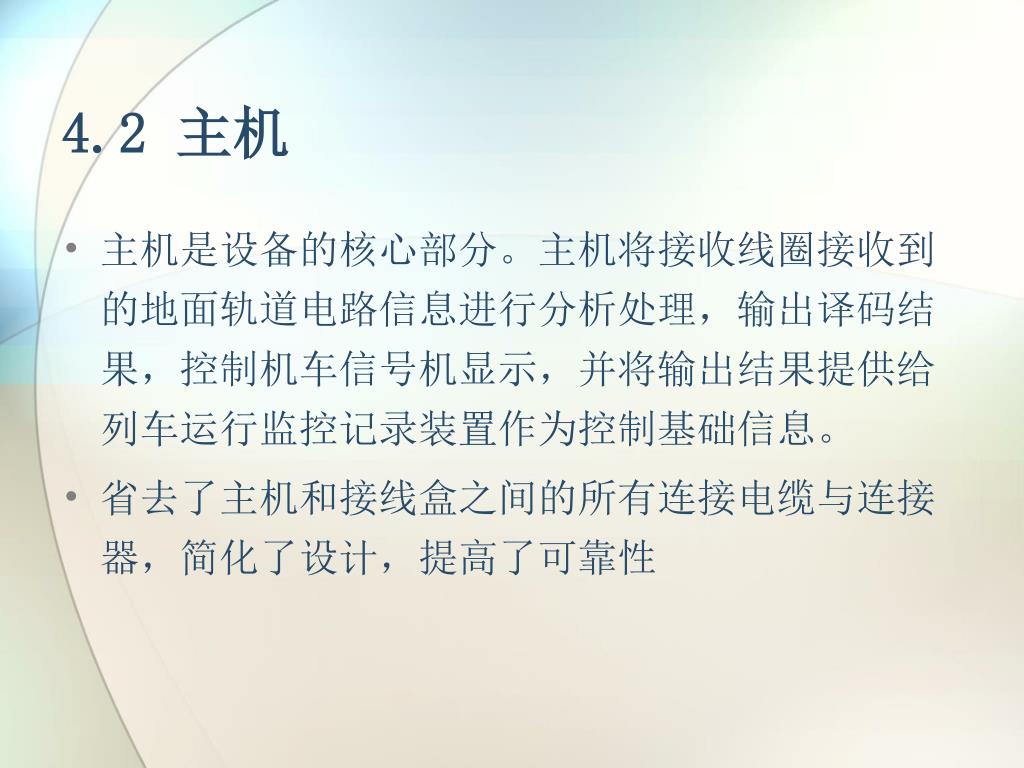 4.2 主机

• 主机是设备的核心部分。主机将接收线圈接收到的地面轨道电路信息进行分析处理，输出译码结果，控制机车信号机显示，并将输出结果提供给列车运行监控记录装置作为控制基础信息。

• 省去了主机和接线盒之间的所有连接电缆与连接器，简化了设计，提高了可靠性